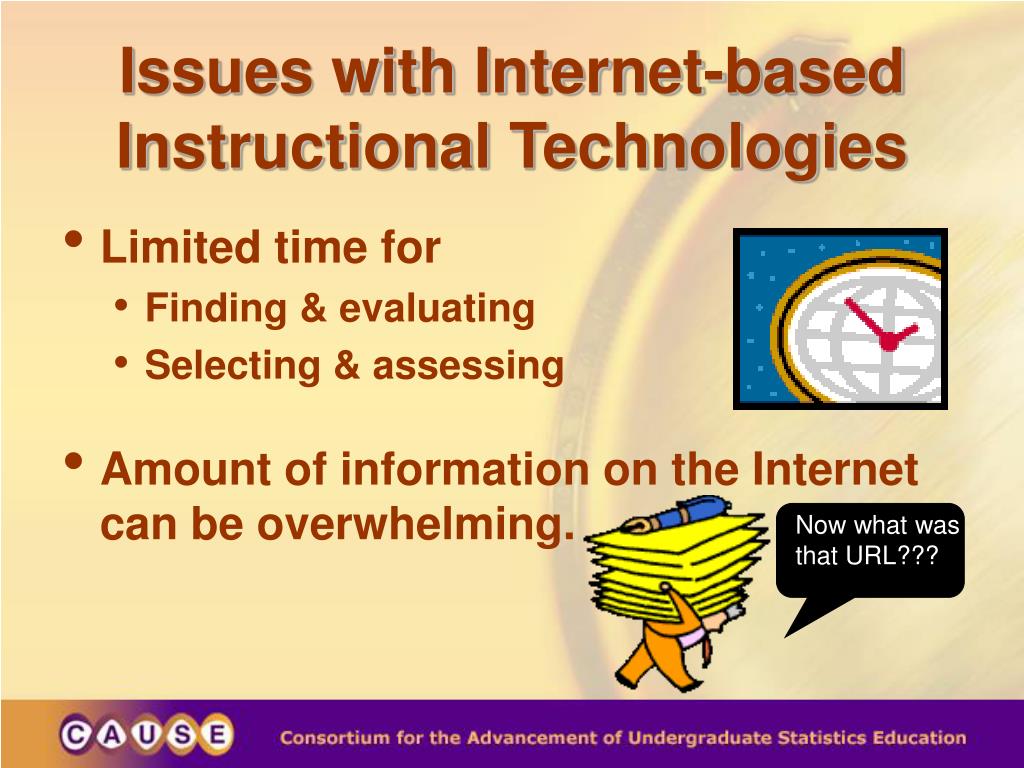 Issues with Internet-based Instructional Technologies

• Limited time for
• Finding & evaluating
• Selecting & assessing

• Amount of information on the Internet can be overwhelming.

Now what was that URL???

CAUSE

Consortium for the Advancement of Undergraduate Statistics Education